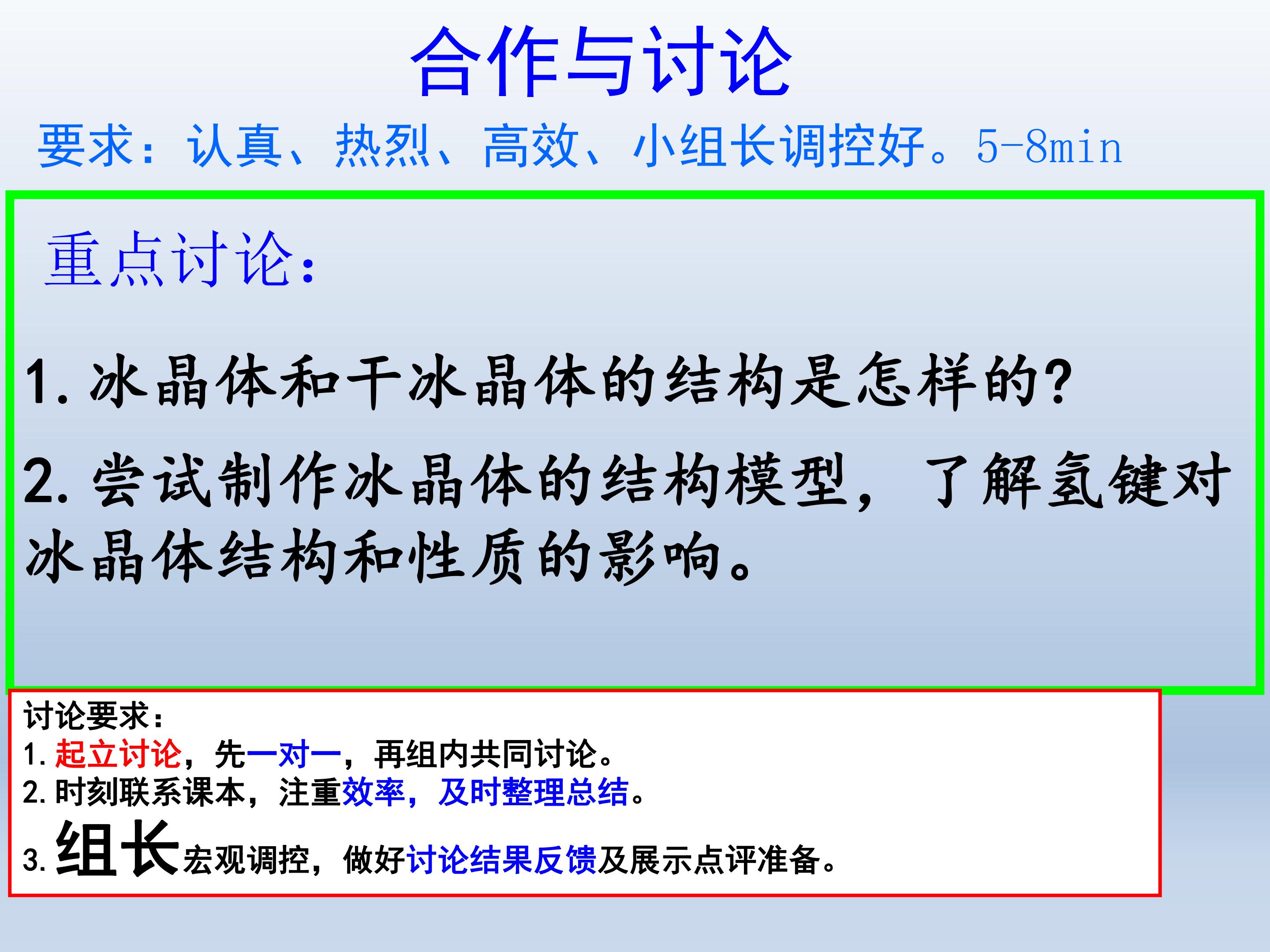 合作与讨论

要求：认真、热烈、高效、小组长调控好。5-8min

重点讨论：

1.冰晶体和干冰晶体的结构是怎样的?

2.尝试制作冰晶体的结构模型，了解氢键对冰晶体结构和性质的影响。

讨论要求：
1.起立讨论，先一对一，再组内共同讨论。
2.时刻联系课本，注重效率，及时整理总结。
3.组长宏观调控，做好讨论结果反馈及展示点评准备。